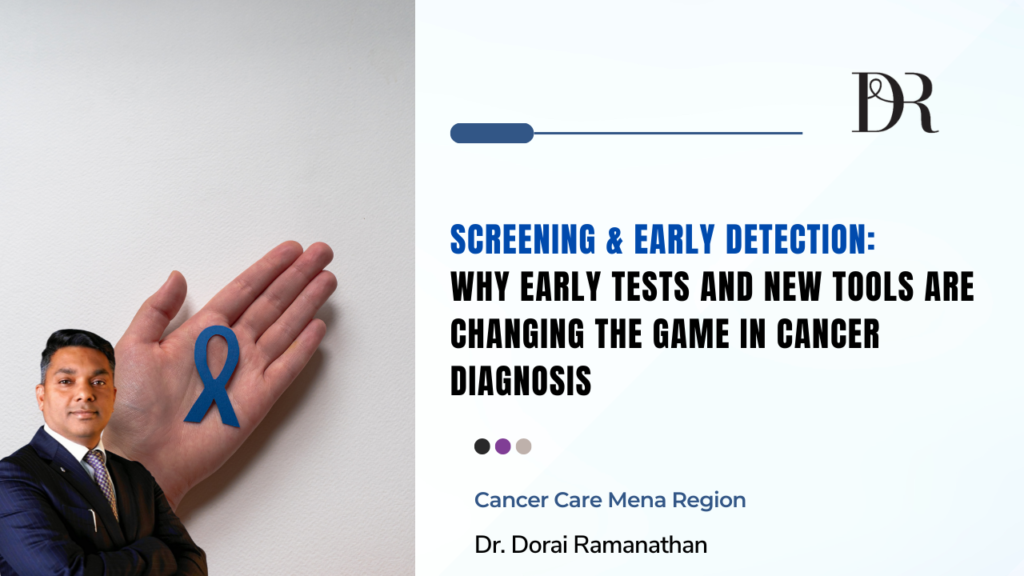 DR

SCREENING & EARLY DETECTION:
WHY EARLY TESTS AND NEW TOOLS ARE CHANGING THE GAME IN CANCER DIAGNOSIS

Cancer Care Mena Region

Dr. Dorai Ramanathan